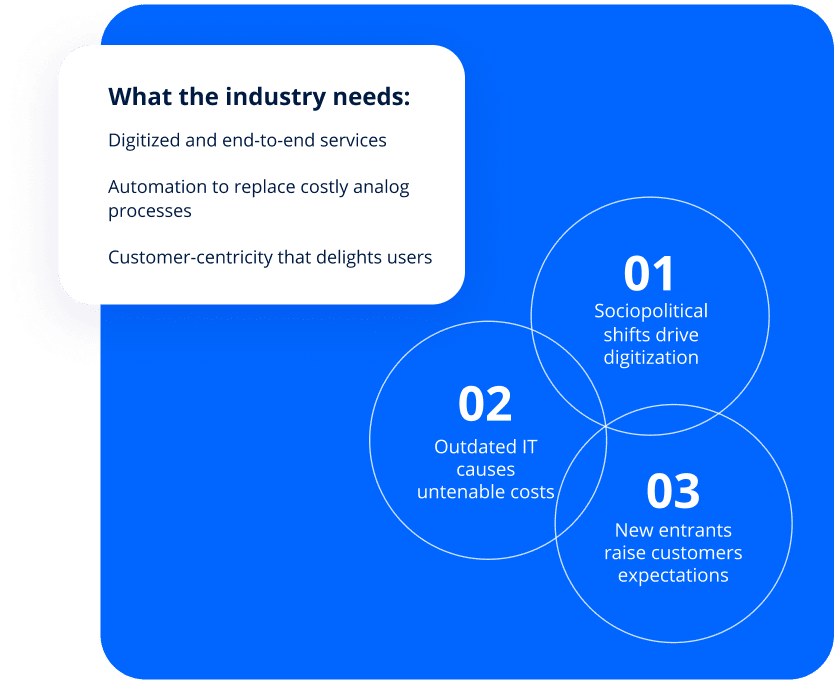 What the industry needs:

Digitized and end-to-end services

Automation to replace costly analog processes

Customer-centricity that delights users

01
Sociopolitical shifts drive digitization

02
Outdated IT causes untenable costs

03
New entrants raise customers expectations